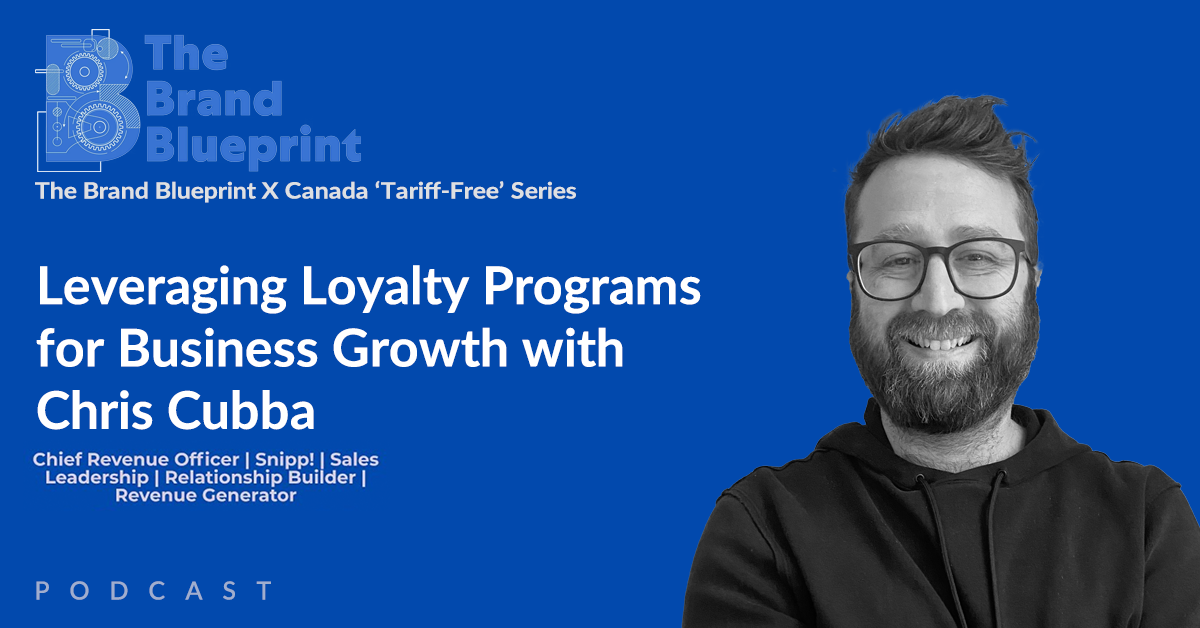 The Brand Blueprint

The Brand Blueprint X Canada ‘Tariff-Free’ Series

Leveraging Loyalty Programs for Business Growth with Chris Cubba

Chief Revenue Officer | Snipp! | Sales Leadership | Relationship Builder | Revenue Generator

PODCAST